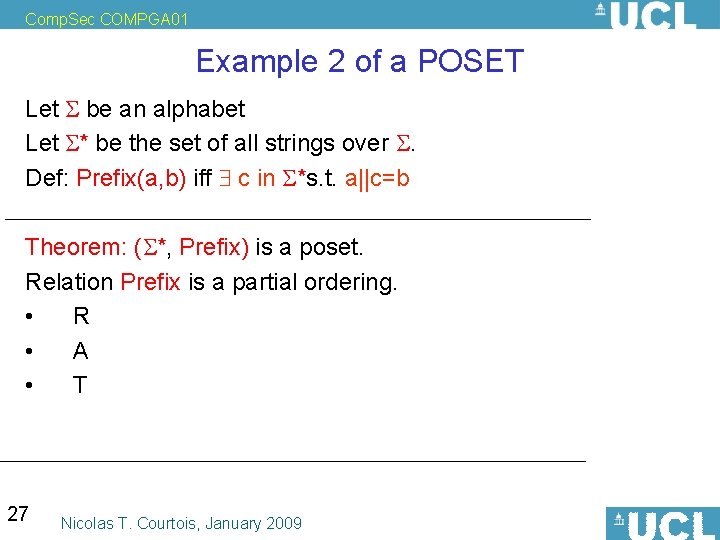 CompSec COMPGA01

UCL

Example 2 of a POSET

Let $\Sigma$ be an alphabet
Let $\Sigma^*$ be the set of all strings over $\Sigma$.
Def: Prefix(a,b) iff $\exists$ c in $\Sigma^*$s.t. a||c=b

Theorem: ($\Sigma^*$, Prefix) is a poset.
Relation Prefix is a partial ordering.
• R
• A
• T

27

Nicolas T. Courtois, January 2009

UCL